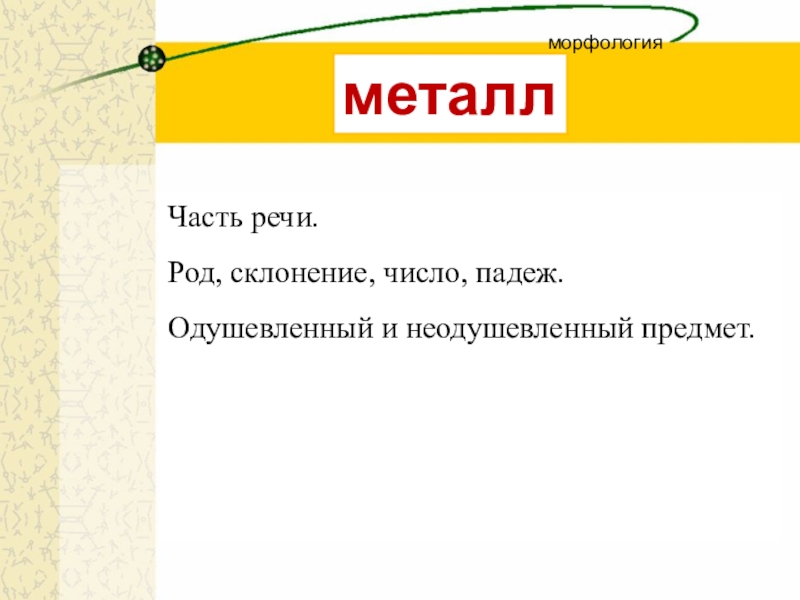 морфология

металл

Часть речи.

Род, склонение, число, падеж.

Одушевленный и неодушевленный предмет.